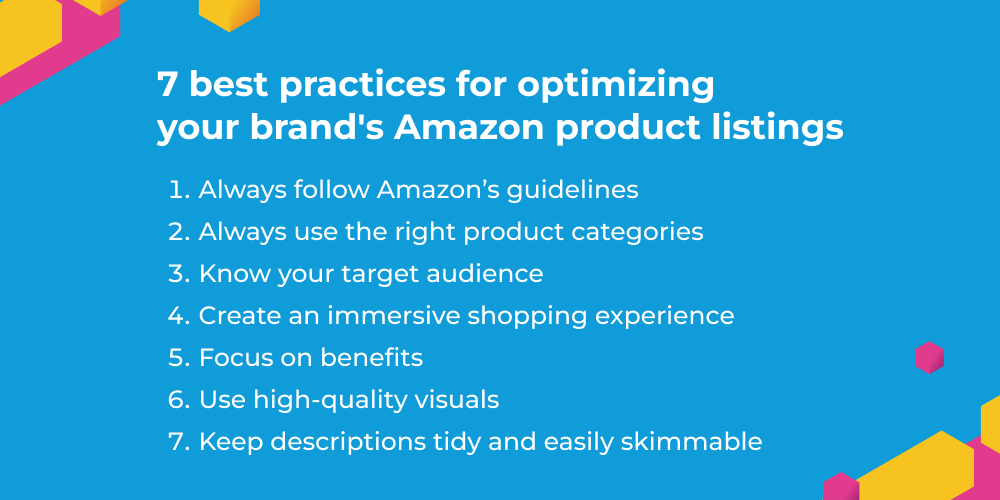 7 best practices for optimizing your brand's Amazon product listings

1. Always follow Amazon’s guidelines
2. Always use the right product categories
3. Know your target audience
4. Create an immersive shopping experience
5. Focus on benefits
6. Use high-quality visuals
7. Keep descriptions tidy and easily skimmable